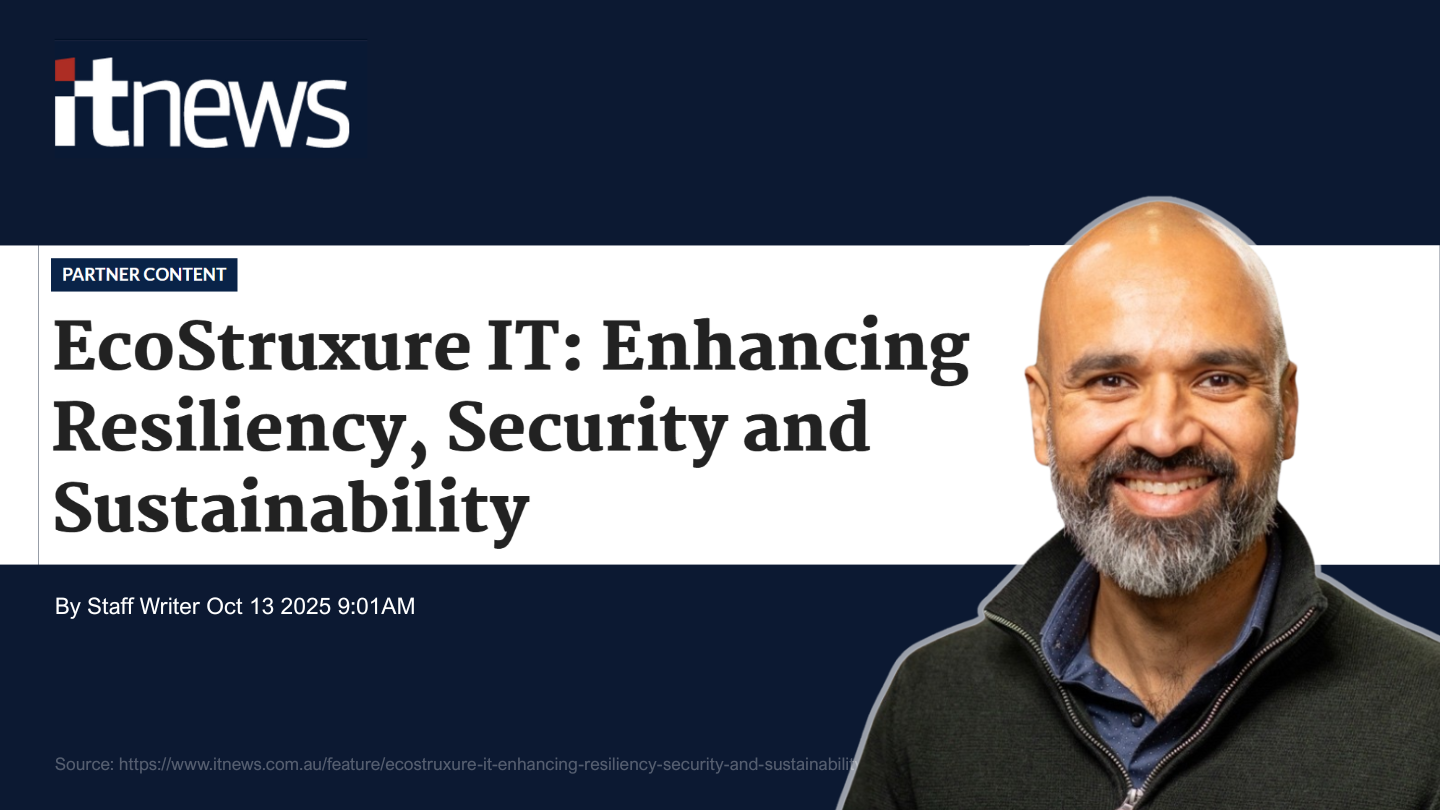 itnews

PARTNER CONTENT

EcoStruxure IT: Enhancing Resiliency, Security and Sustainability

By Staff Writer Oct 13 2025 9:01AM

Source: https://www.itnews.com.au/feature/ecostruxure-it-enhancing-resiliency-security-and-sustainabilit